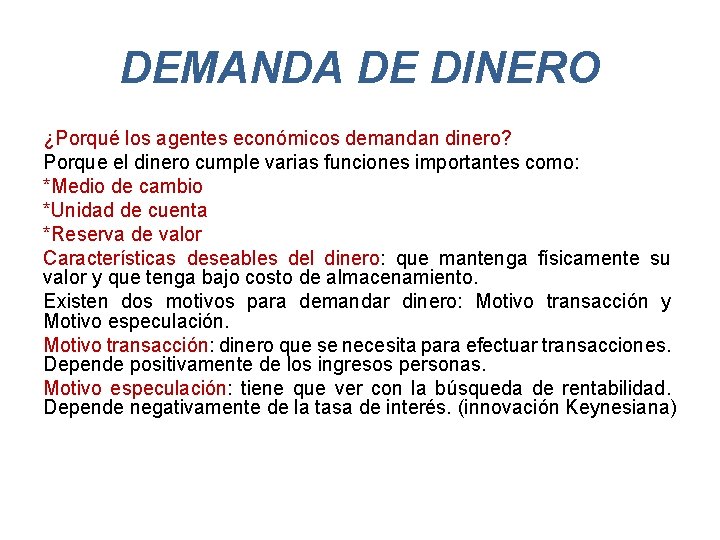 DEMANDA DE DINERO

¿Porqué los agentes económicos demandan dinero?
Porque el dinero cumple varias funciones importantes como:
*Medio de cambio
*Unidad de cuenta
*Reserva de valor

Características deseables del dinero: que mantenga físicamente su valor y que tenga bajo costo de almacenamiento.

Existen dos motivos para demandar dinero: Motivo transacción y Motivo especulación.

Motivo transacción: dinero que se necesita para efectuar transacciones. Depende positivamente de los ingresos personas.

Motivo especulación: tiene que ver con la búsqueda de rentabilidad. Depende negativamente de la tasa de interés. (innovación Keynesiana)